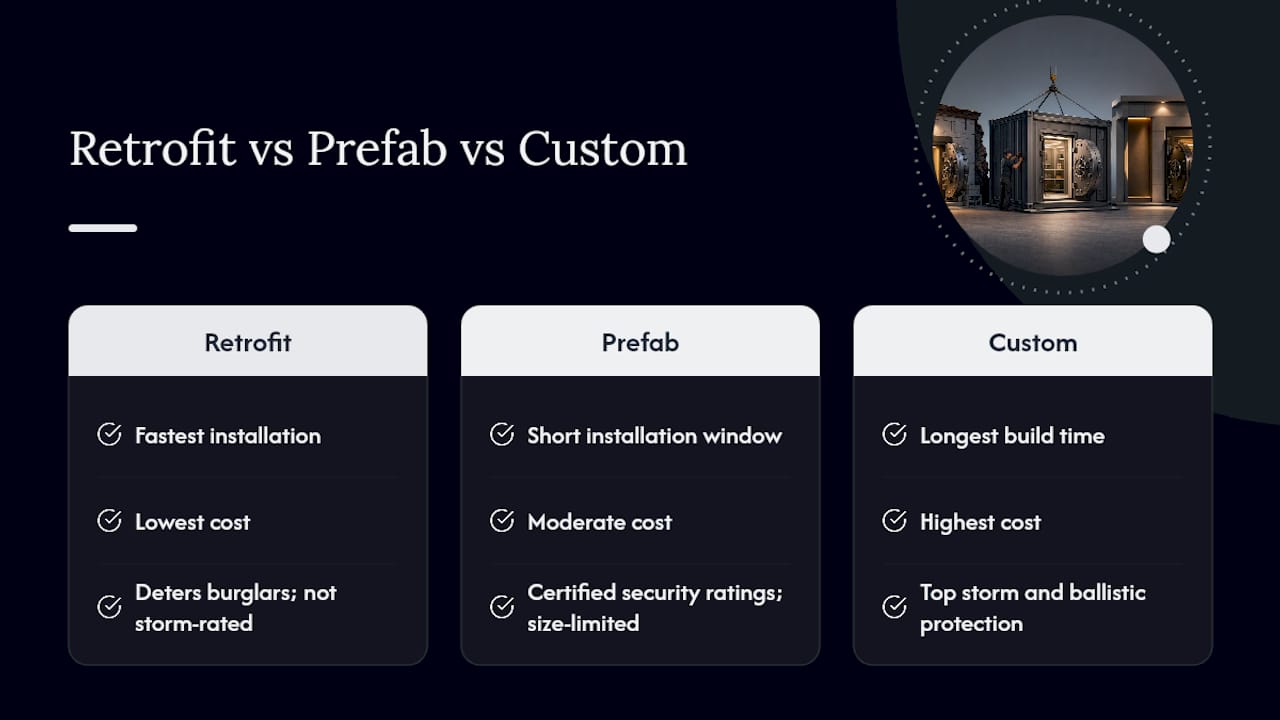 Retrofit vs Prefab vs Custom

Retrofit

Fastest installation

Lowest cost

Deters burglars; not storm-rated

Prefab

Short installation window

Moderate cost

Certified security ratings; size-limited

Custom

Longest build time

Highest cost

Top storm and ballistic protection